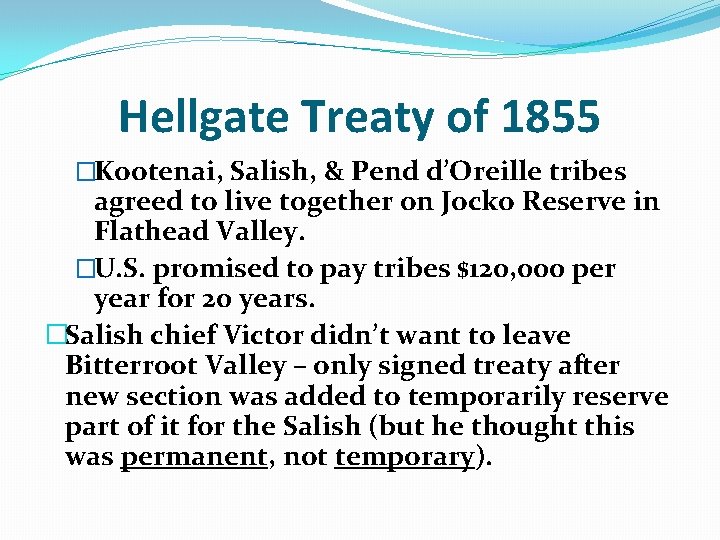 Hellgate Treaty of 1855

□Kootenai, Salish, & Pend d'Oreille tribes agreed to live together on Jocko Reserve in Flathead Valley.

□U.S. promised to pay tribes $120,000 per year for 20 years.

□Salish chief Victor didn't want to leave Bitterroot Valley – only signed treaty after new section was added to temporarily reserve part of it for the Salish (but he thought this was permanent, not temporary).